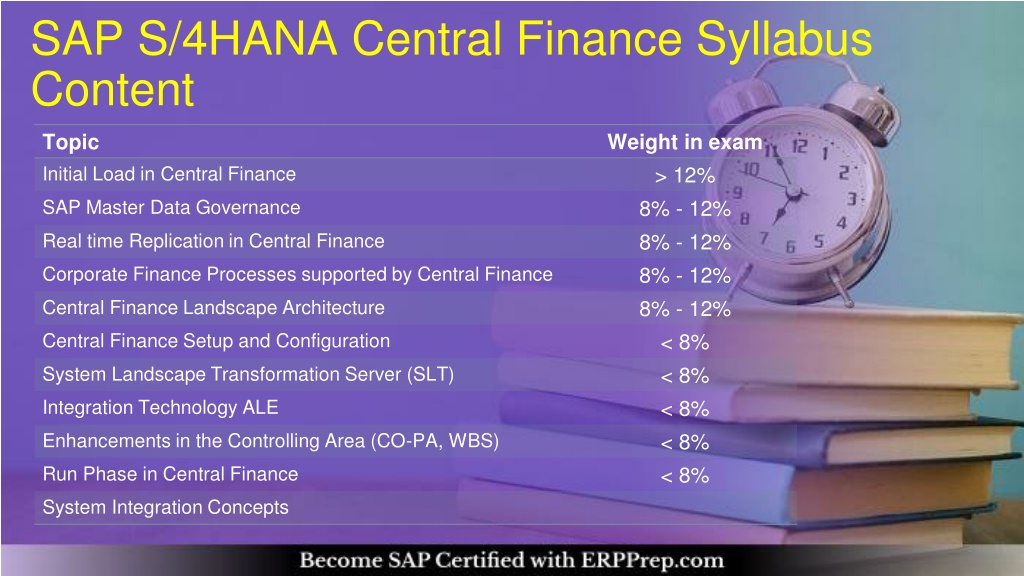 SAP S/4HANA Central Finance Syllabus Content

| Topic | Weight in exam |
|---|---|
| Initial Load in Central Finance | > 12% |
| SAP Master Data Governance | 8% - 12% |
| Real time Replication in Central Finance | 8% - 12% |
| Corporate Finance Processes supported by Central Finance | 8% - 12% |
| Central Finance Landscape Architecture | 8% - 12% |
| Central Finance Setup and Configuration | < 8% |
| System Landscape Transformation Server (SLT) | < 8% |
| Integration Technology ALE | < 8% |
| Enhancements in the Controlling Area (CO-PA, WBS) | < 8% |
| Run Phase in Central Finance | < 8% |
| System Integration Concepts | |

Become SAP Certified with ERPPrep.com